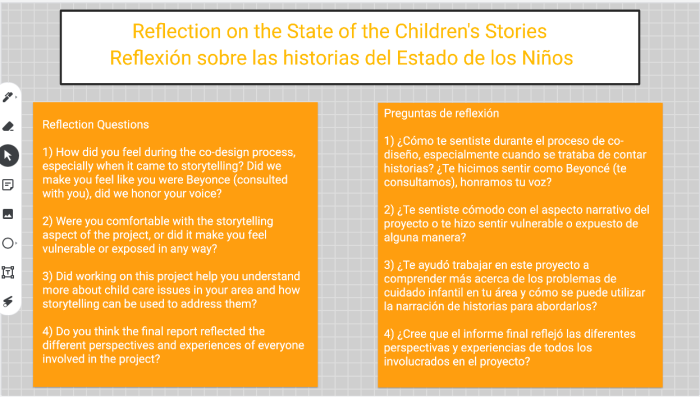 Reflection on the State of the Children's Stories
Reflexión sobre las historias del Estado de los Niños

Reflection Questions

1) How did you feel during the co-design process, especially when it came to storytelling? Did we make you feel like you were Beyonce (consulted with you), did we honor your voice?

2) Were you comfortable with the storytelling aspect of the project, or did it make you feel vulnerable or exposed in any way?

3) Did working on this project help you understand more about child care issues in your area and how storytelling can be used to address them?

4) Do you think the final report reflected the different perspectives and experiences of everyone involved in the project?

Preguntas de reflexión

1) ¿Cómo te sentiste durante el proceso de co-diseño, especialmente cuando se trataba de contar historias? ¿Te hicimos sentir como Beyoncé (te consultamos), honramos tu voz?

2) ¿Te sentiste cómodo con el aspecto narrativo del proyecto o te hizo sentir vulnerable o expuesto de alguna manera?

3) ¿Te ayudó trabajar en este proyecto a comprender más acerca de los problemas de cuidado infantil en tu área y cómo se puede utilizar la narración de historias para abordarlos?

4) ¿Cree que el informe final reflejó las diferentes perspectivas y experiencias de todos los involucrados en el proyecto?